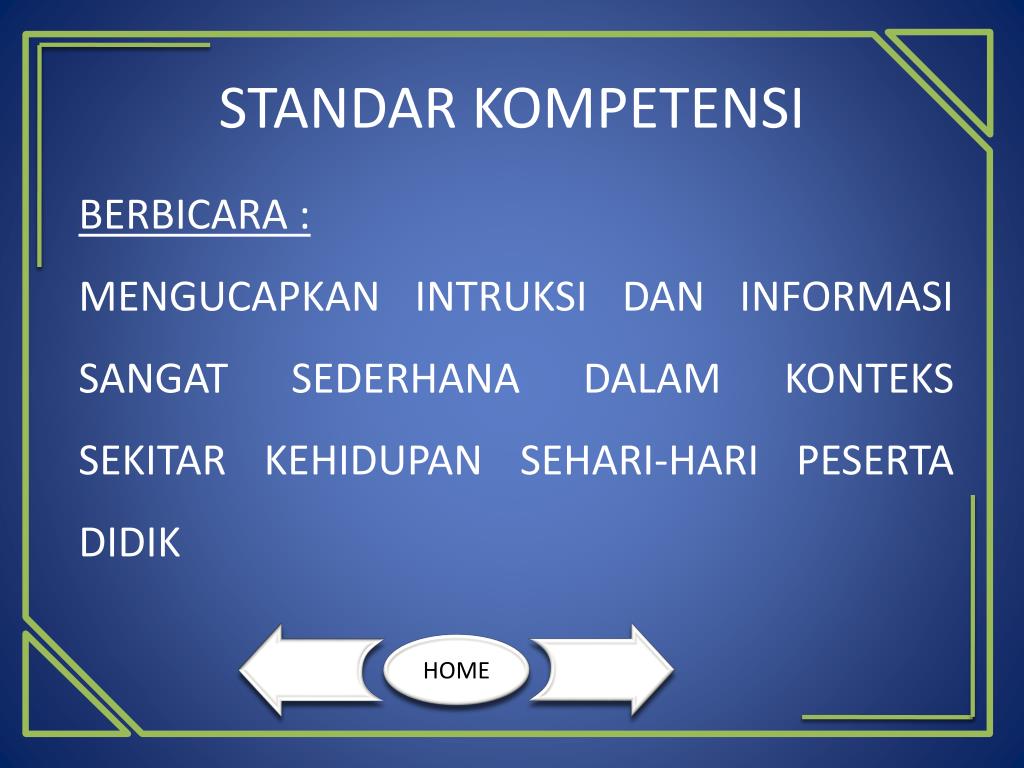 STANDAR KOMPETENSI

BERBICARA :

MENGUCAPKAN INTRUKSI DAN INFORMASI SANGAT SEDERHANA DALAM KONTEKS SEKITAR KEHIDUPAN SEHARI-HARI PESERTA DIDIK

HOME